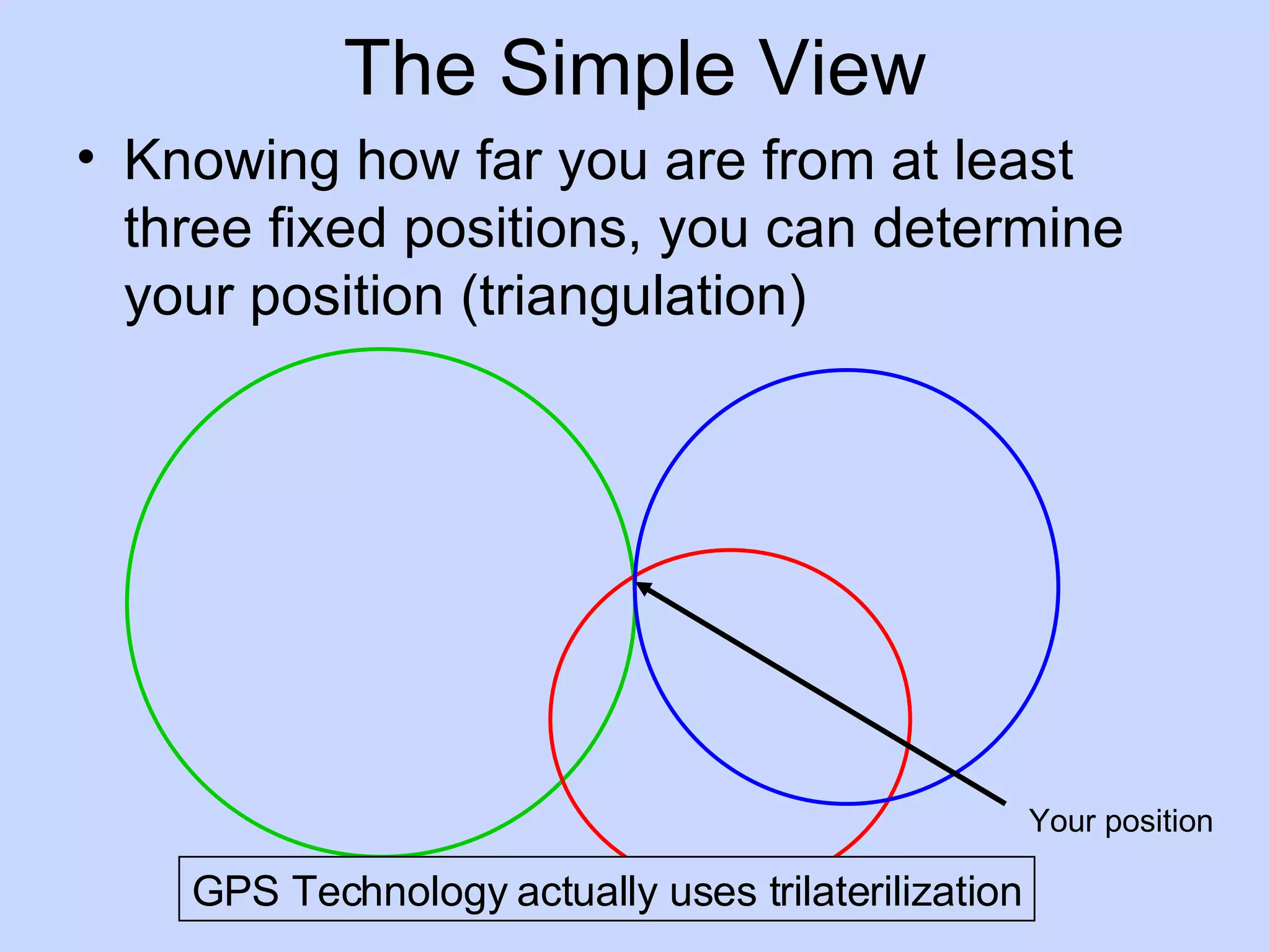 The Simple View

• Knowing how far you are from at least three fixed positions, you can determine your position (triangulation)

Your position

GPS Technology actually uses trilaterilization